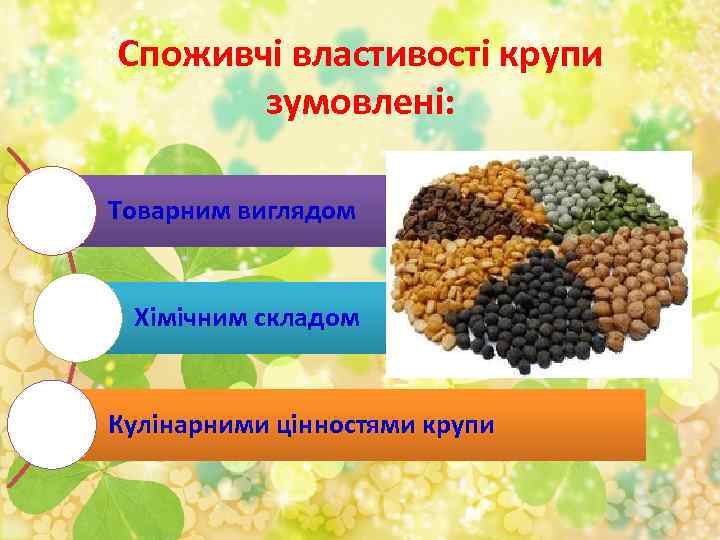 Споживчі властивості крупи зумовлені:

Товарним виглядом

Хімічним складом

Кулінарними цінностями крупи